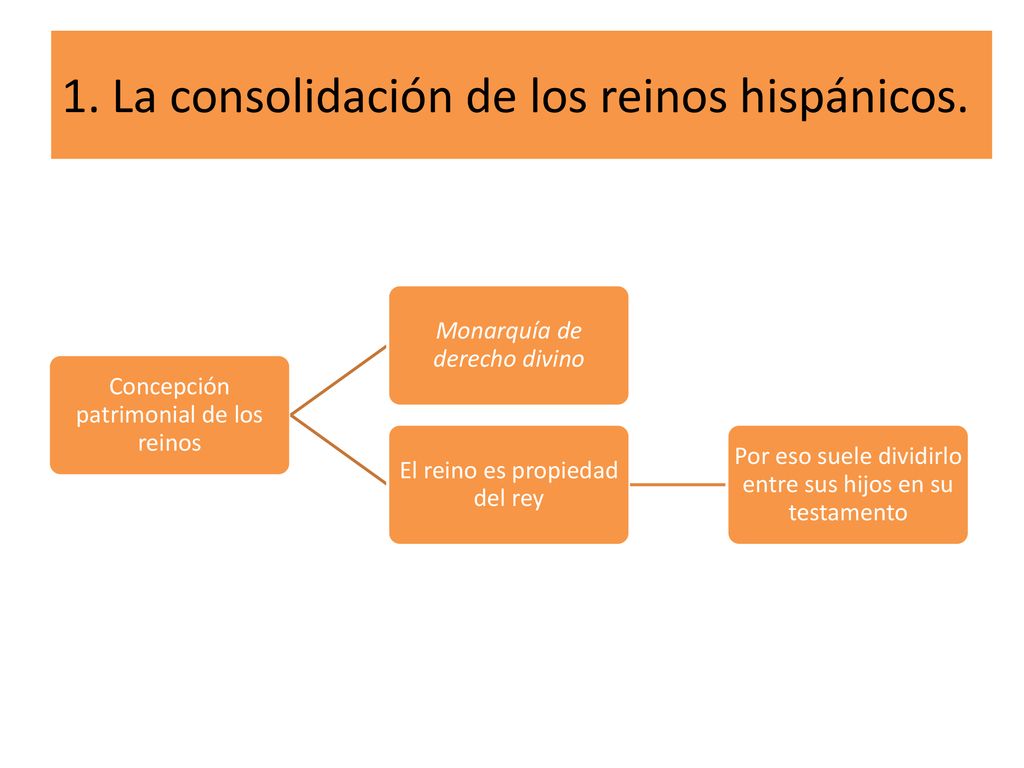 1. La consolidación de los reinos hispánicos.

Concepción patrimonial de los reinos

Monarquía de derecho divino

El reino es propiedad del rey

Por eso suele dividirlo entre sus hijos en su testamento